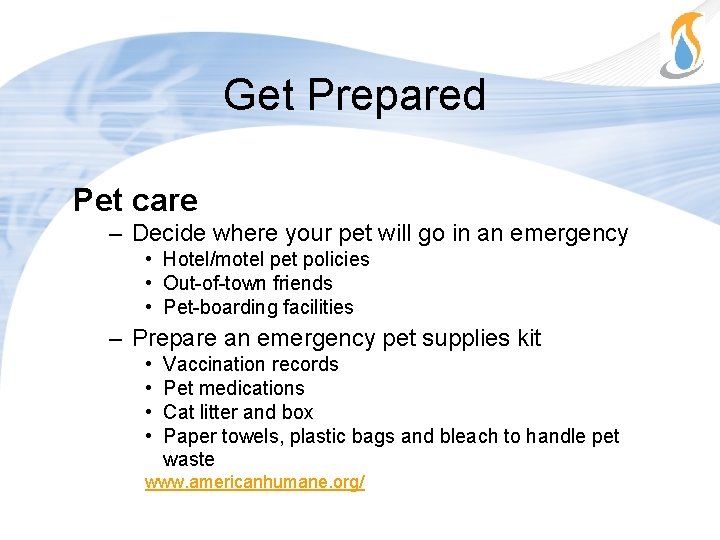 Get Prepared

Pet care

– Decide where your pet will go in an emergency
• Hotel/motel pet policies
• Out-of-town friends
• Pet-boarding facilities

– Prepare an emergency pet supplies kit
• Vaccination records
• Pet medications
• Cat litter and box
• Paper towels, plastic bags and bleach to handle pet waste

www.americanhumane.org/